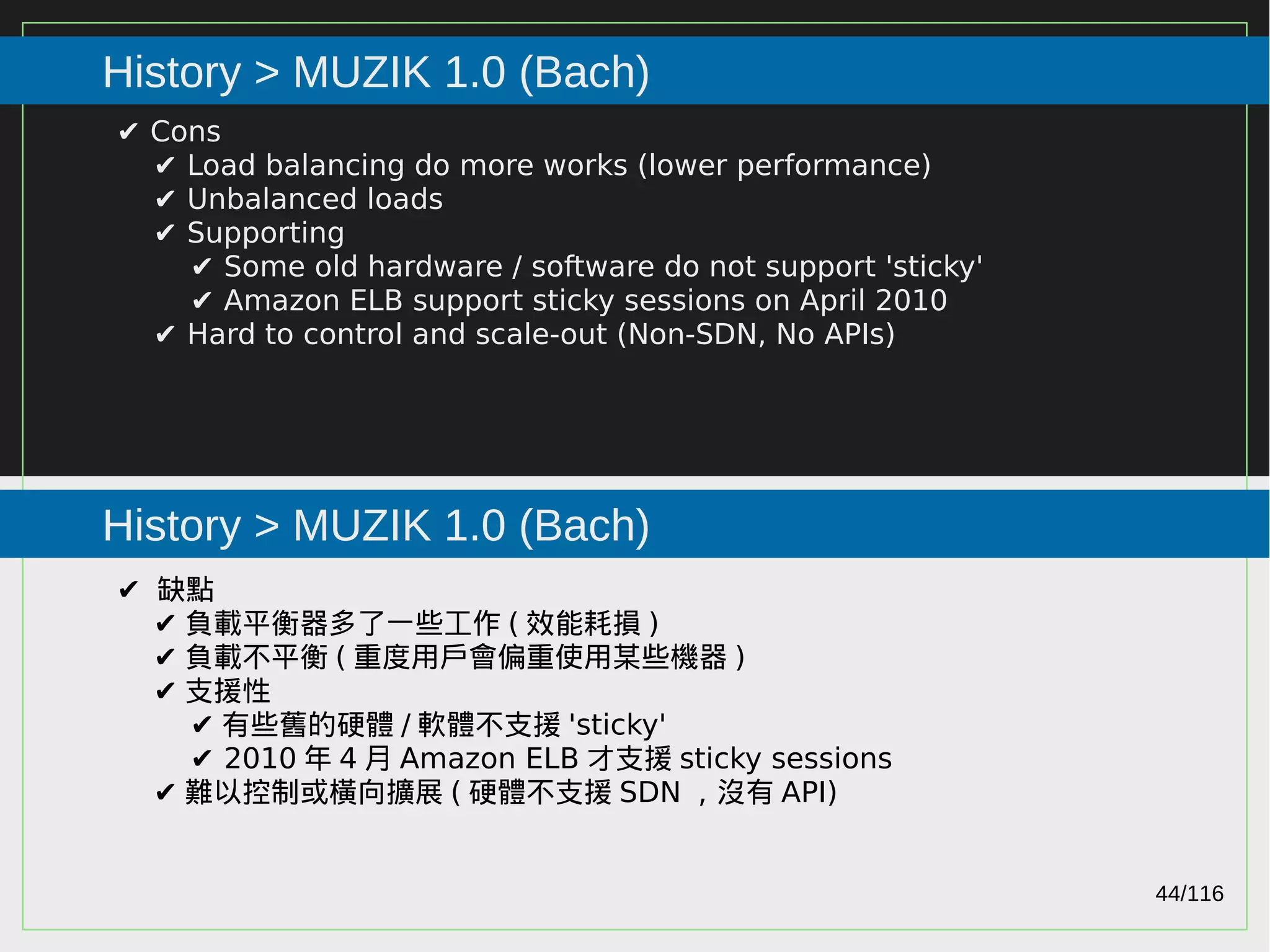 History > MUZIK 1.0 (Bach)

✔ Cons
✔ Load balancing do more works (lower performance)
✔ Unbalanced loads
✔ Supporting
✔ Some old hardware / software do not support 'sticky'
✔ Amazon ELB support sticky sessions on April 2010
✔ Hard to control and scale-out (Non-SDN, No APIs)

History > MUZIK 1.0 (Bach)

✔ 缺點
✔ 負載平衡器多了一些工作 ( 效能耗損 )
✔ 負載不平衡 ( 重度用戶會偏重使用某些機器 )
✔ 支援性
✔ 有些舊的硬體 / 軟體不支援 'sticky'
✔ 2010 年 4 月 Amazon ELB 才支援 sticky sessions
✔ 難以控制或橫向擴展 ( 硬體不支援 SDN ，沒有 API)

44/116